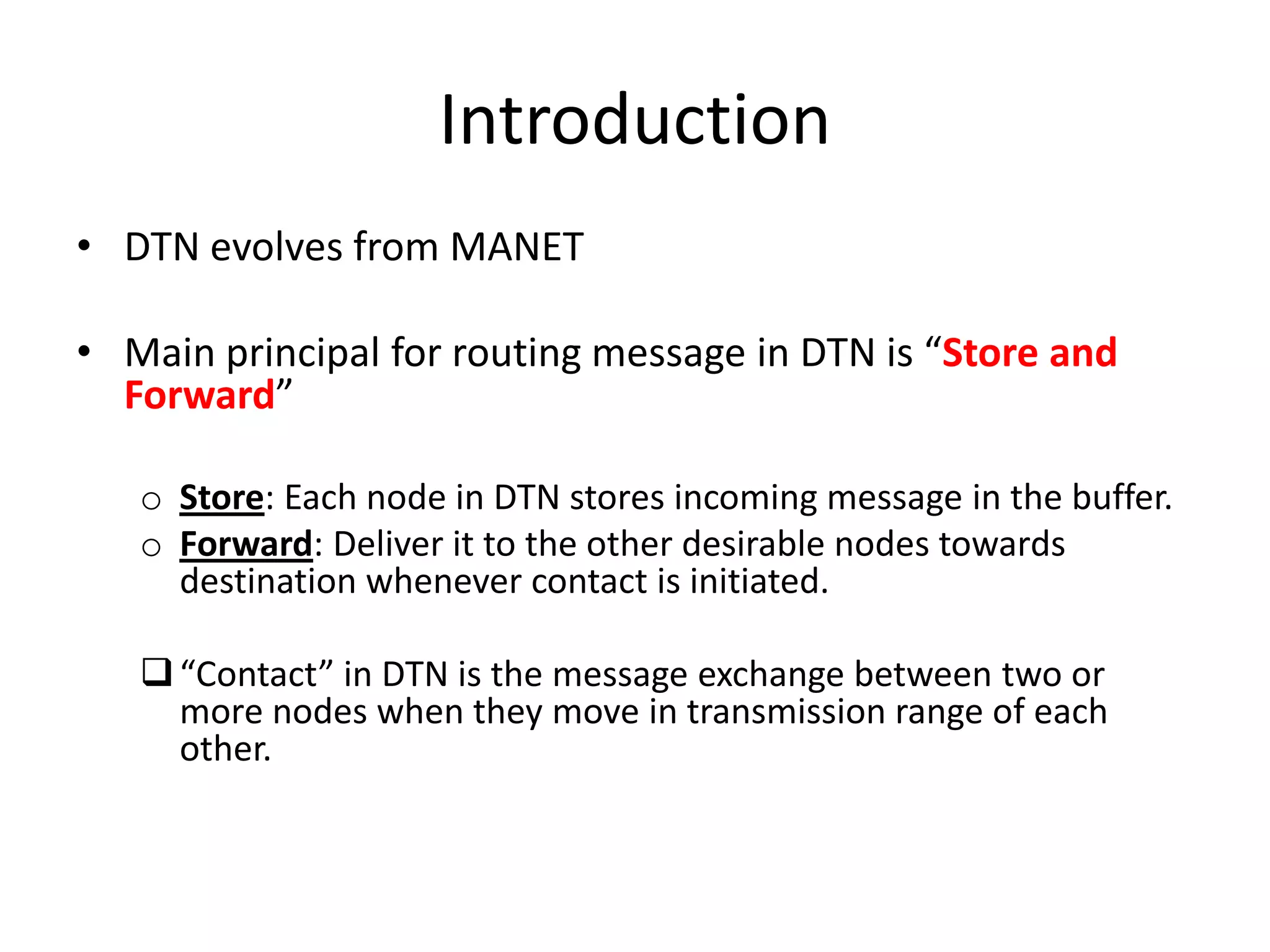 Introduction

• DTN evolves from MANET

• Main principal for routing message in DTN is “Store and Forward”

o Store: Each node in DTN stores incoming message in the buffer.
o Forward: Deliver it to the other desirable nodes towards destination whenever contact is initiated.

❑ “Contact” in DTN is the message exchange between two or more nodes when they move in transmission range of each other.